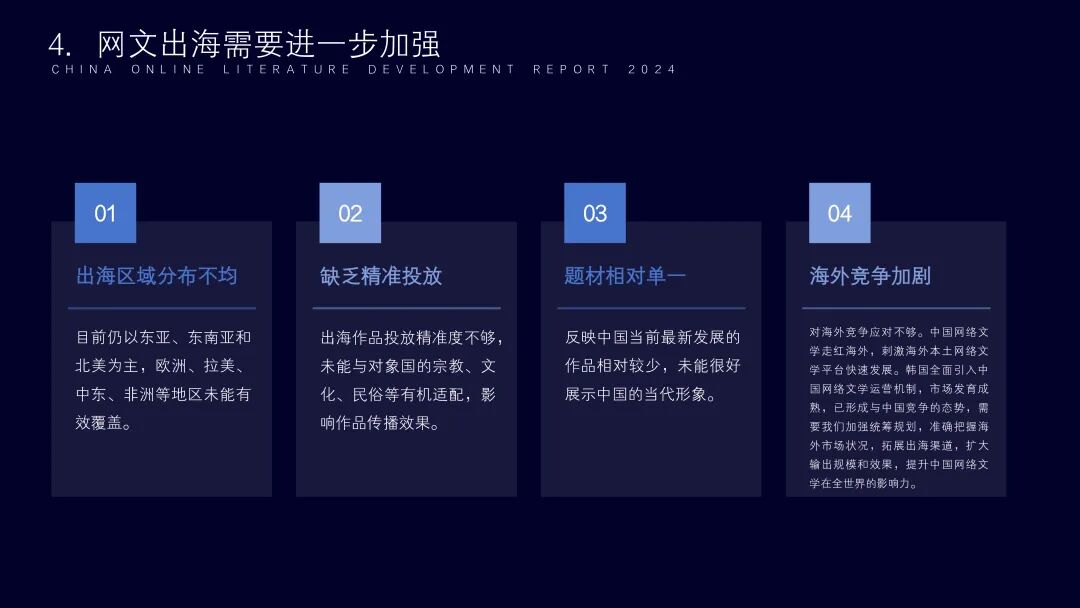 4. 网文出海需要进一步加强
CHINA ONLINE LITERATURE DEVELOPMENT REPORT 2024

01

出海区域分布不均

目前仍以东亚、东南亚和北美为主，欧洲、拉美、中东、非洲等地区未能有效覆盖。

02

缺乏精准投放

出海作品投放精准度不够，未能与对象国的宗教、文化、民俗等有机适配，影响作品传播效果。

03

题材相对单一

反映中国当前最新发展的作品相对较少，未能很好展示中国的当代形象。

04

海外竞争加剧

对海外竞争应对不够。中国网络文学走红海外，刺激海外本土网络文学平台快速发展。韩国全面引入中国网络文学运营机制，市场发育成熟，已形成与中国竞争的态势，需要我们加强统筹规划，准确把握海外市场状况，拓展出海渠道，扩大输出规模和效果，提升中国网络文学在全世界的影响力。